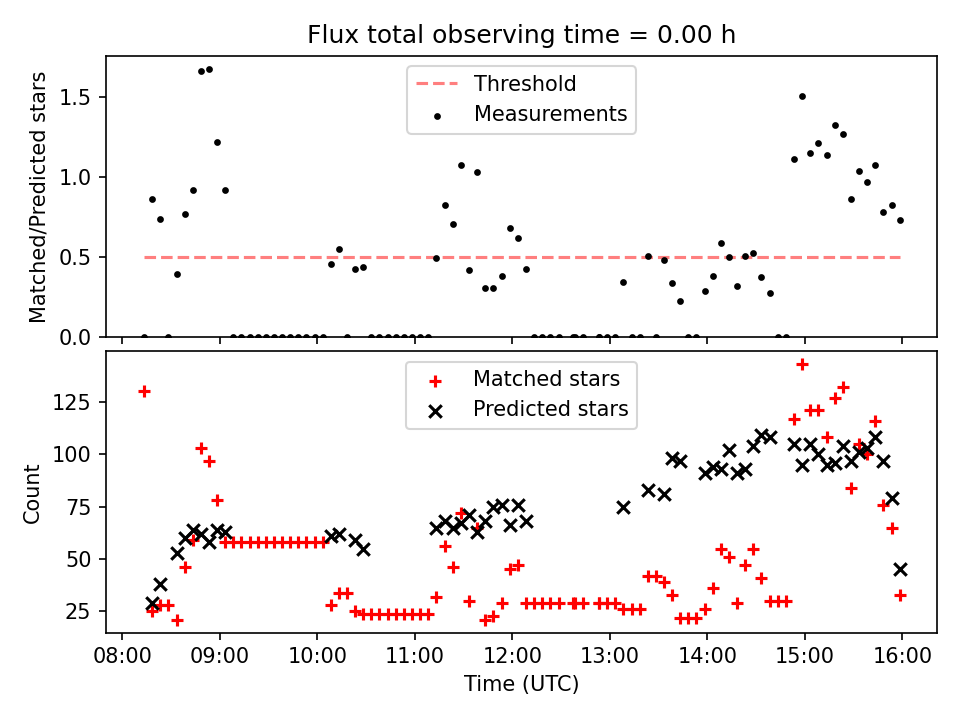 Flux total observing time = 0.00 h

Threshold
Measurements

Matched/Predicted stars

1.5
1.0
0.5
0.0

Matched stars
Predicted stars

Count

125
100
75
50
25

08:00
09:00
10:00
11:00
12:00
13:00
14:00
15:00
16:00

Time (UTC)